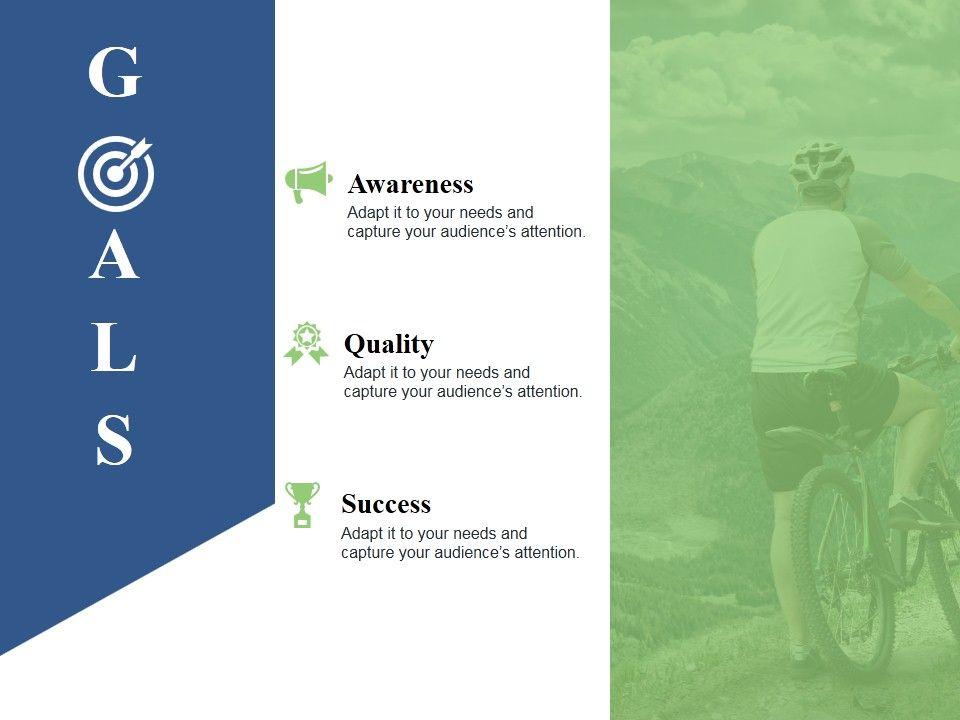 G
A
L
S

Awareness
Adapt it to your needs and capture your audience's attention.

Quality
Adapt it to your needs and capture your audience's attention.

Success
Adapt it to your needs and capture your audience's attention.